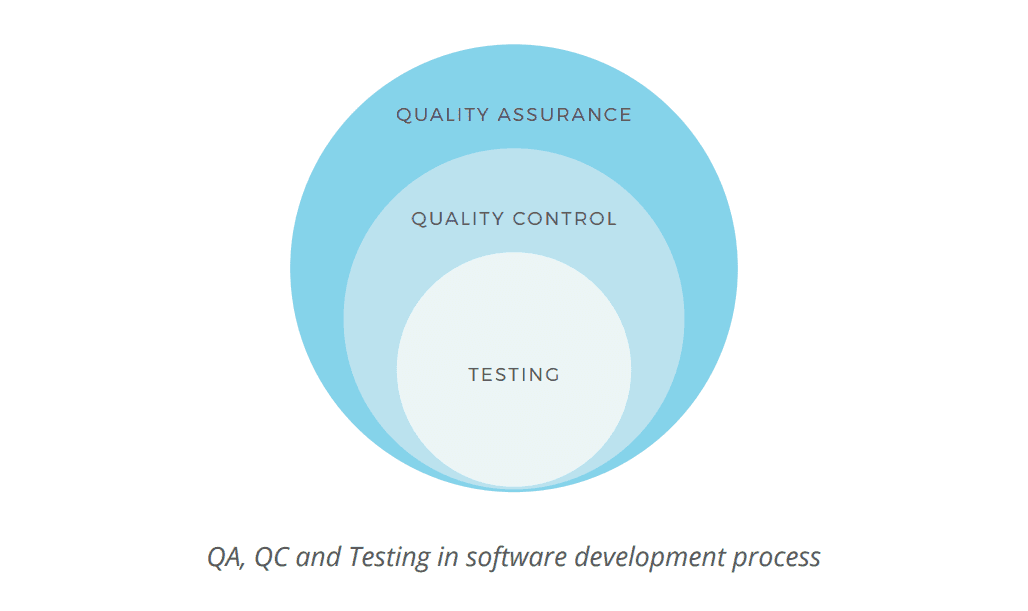 QUALITY ASSURANCE

QUALITY CONTROL

TESTING

QA, QC and Testing in software development process